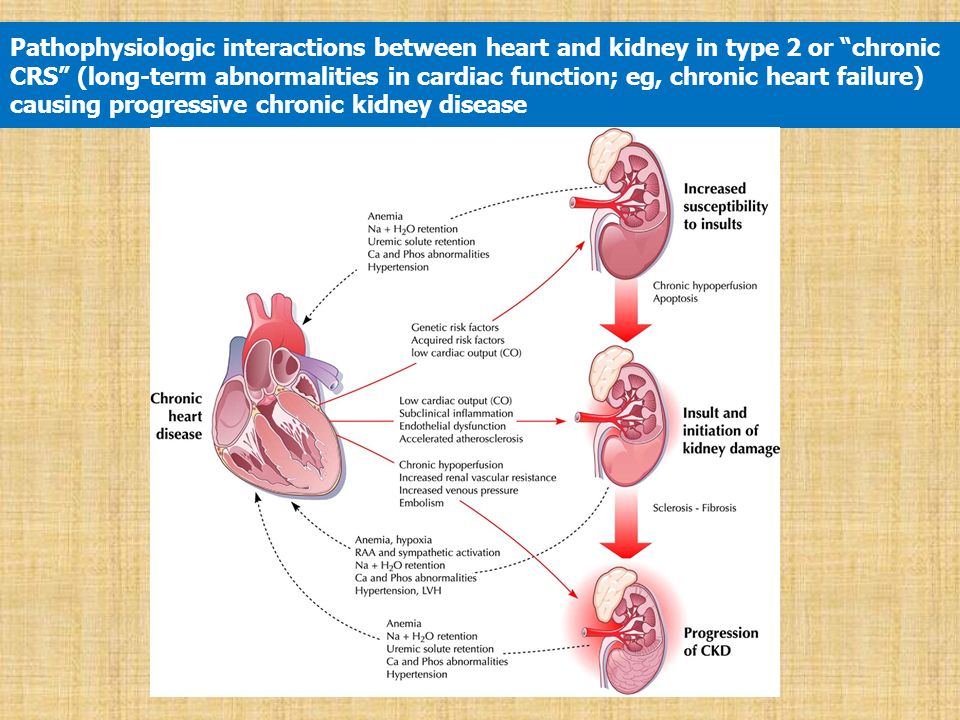 Pathophysiologic interactions between heart and kidney in type 2 or “chronic CRS” (long-term abnormalities in cardiac function; eg, chronic heart failure) causing progressive chronic kidney disease

Anemia
Na + $H_2O$ retention
Uremic solute retention
Ca and Phos abnormalities
Hypertension

Increased susceptibility to insults

Chronic hypoperfusion
Apoptosis

Genetic risk factors
Acquired risk factors
low cardiac output (CO)

Chronic heart disease

Low cardiac output (CO)
Subclinical inflammation
Endothelial dysfunction
Accelerated atherosclerosis

Insult and initiation of kidney damage

Chronic hypoperfusion
Increased renal vascular resistance
Increased venous pressure
Embolism

Sclerosis - Fibrosis

Anemia, hypoxia
RAA and sympathetic activation
Na + $H_2O$ retention
Ca and Phos abnormalities
Hypertension, LVH

Anemia
Na + $H_2O$ retention
Uremic solute retention
Ca and Phos abnormalities
Hypertension

Progression of CKD